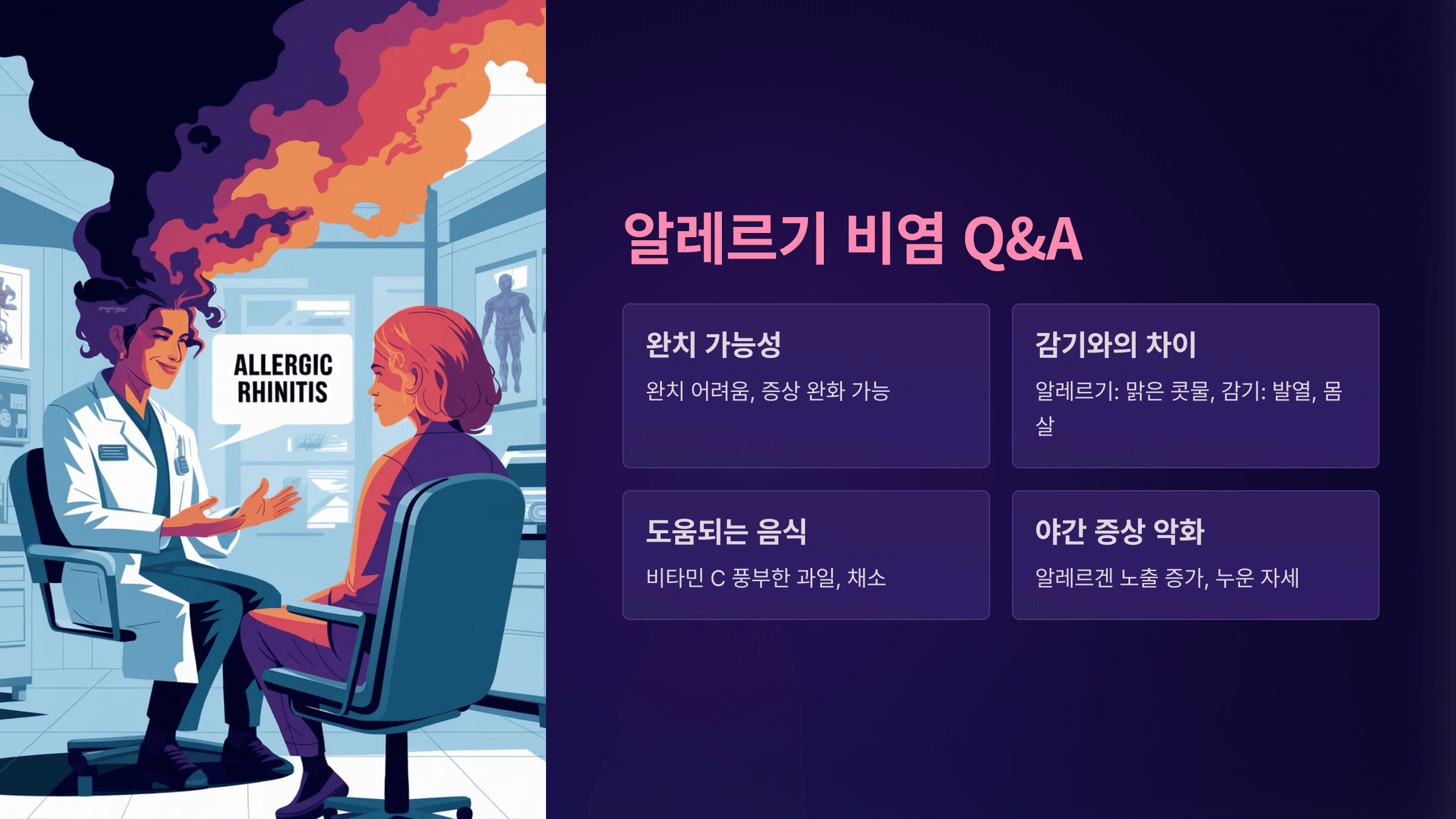 ALLERGIC RHINITIS

알레르기 비염 Q&A

완치 가능성

완치 어려움, 증상 완화 가능

감기와의 차이

알레르기: 맑은 콧물, 감기: 발열, 몸살

도움되는 음식

비타민 C 풍부한 과일, 채소

야간 증상 악화

알레르겐 노출 증가, 누운 자세